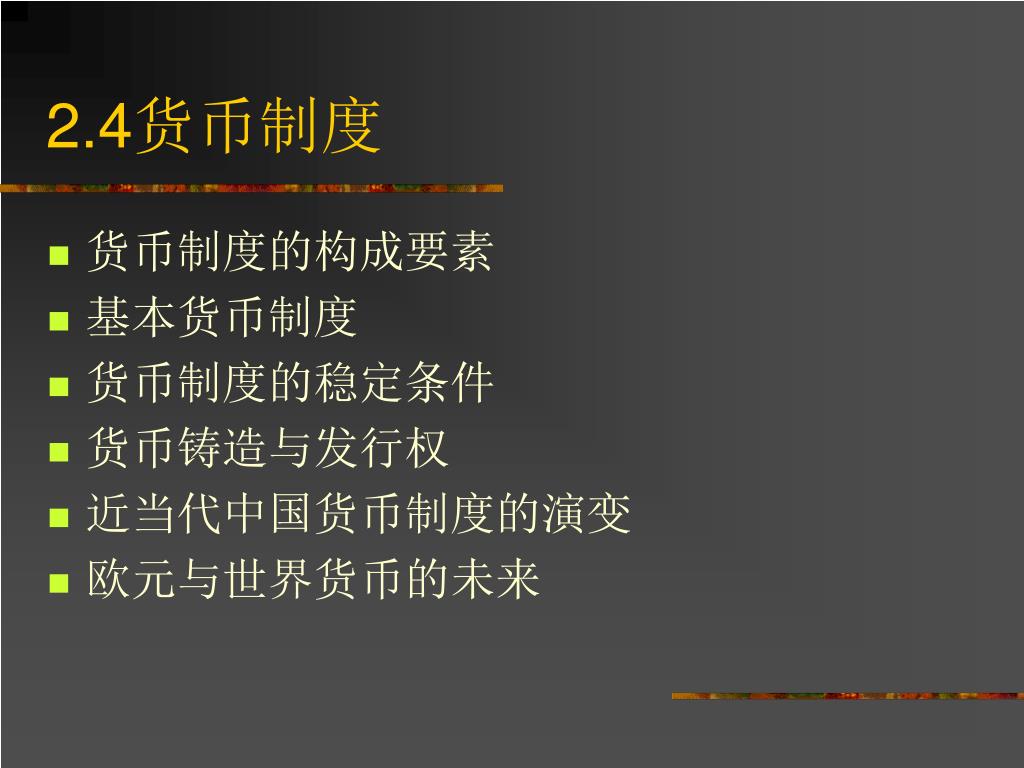 2.4货币制度

- 货币制度的构成要素
- 基本货币制度
- 货币制度的稳定条件
- 货币铸造与发行权
- 近当代中国货币制度的演变
- 欧元与世界货币的未来